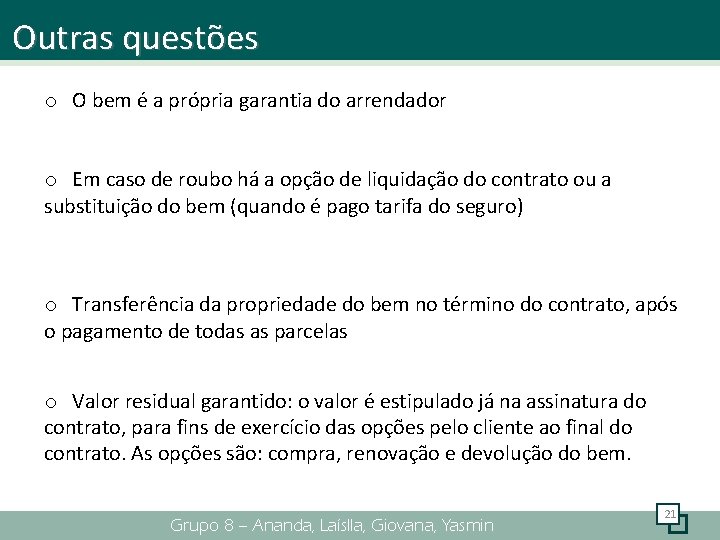 Outras questões

o O bem é a própria garantia do arrendador

o Em caso de roubo há a opção de liquidação do contrato ou a substituição do bem (quando é pago tarifa do seguro)

o Transferência da propriedade do bem no término do contrato, após o pagamento de todas as parcelas

o Valor residual garantido: o valor é estipulado já na assinatura do contrato, para fins de exercício das opções pelo cliente ao final do contrato. As opções são: compra, renovação e devolução do bem.

Grupo 8 – Ananda, Laíslla, Giovana, Yasmin

21